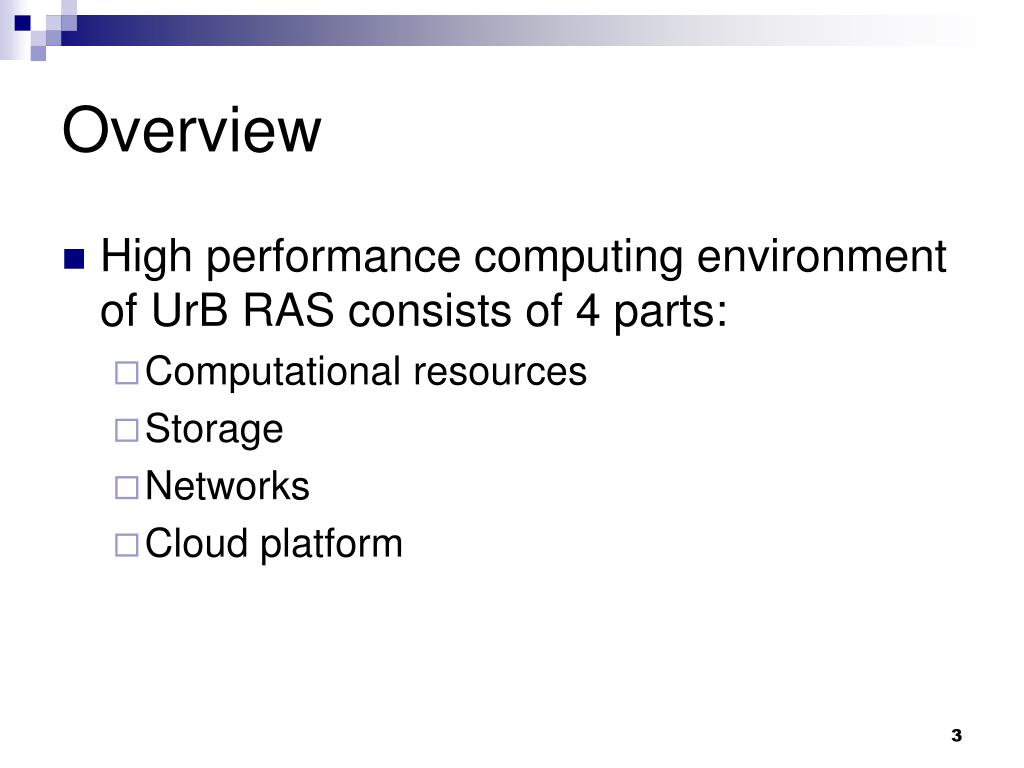 Overview

High performance computing environment of UrB RAS consists of 4 parts:

Computational resources

Storage

Networks

Cloud platform

3